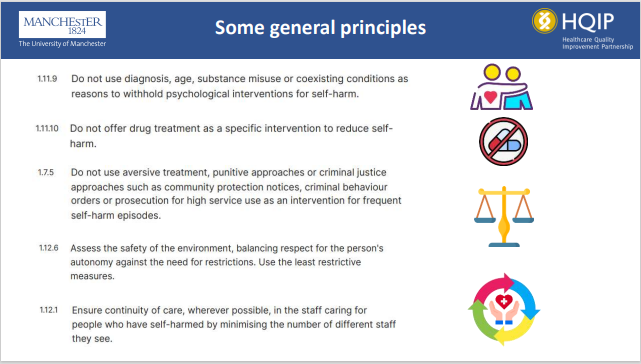 MANCHESTER
1824
The University of Manchester

Some general principles

HQIP
Healthcare Quality Improvement Partnership

1.11.9 Do not use diagnosis, age, substance misuse or coexisting conditions as reasons to withhold psychological interventions for self-harm.

1.11.10 Do not offer drug treatment as a specific intervention to reduce self-harm.

1.7.5 Do not use aversive treatment, punitive approaches or criminal justice approaches such as community protection notices, criminal behaviour orders or prosecution for high service use as an intervention for frequent self-harm episodes.

1.12.6 Assess the safety of the environment, balancing respect for the person's autonomy against the need for restrictions. Use the least restrictive measures.

1.12.1 Ensure continuity of care, wherever possible, in the staff caring for people who have self-harmed by minimising the number of different staff they see.